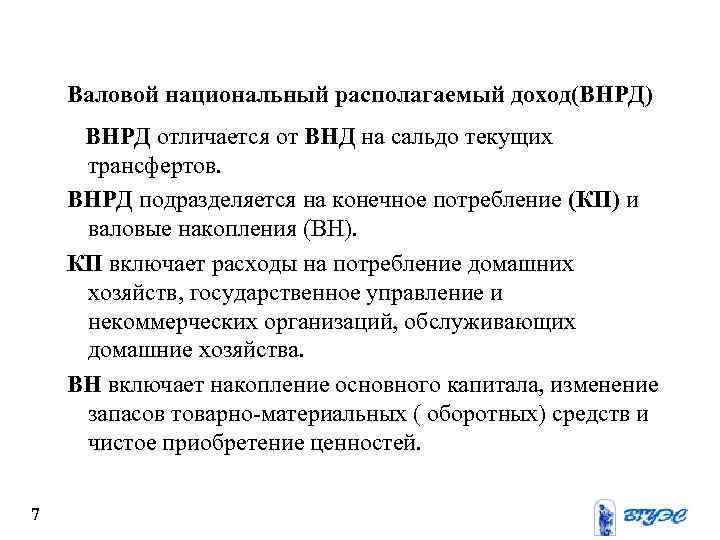 Валовой национальный располагаемый доход(ВНРД)

ВНРД отличается от ВНД на сальдо текущих трансфертов.

ВНРД подразделяется на конечное потребление (КП) и валовые накопления (ВН).

КП включает расходы на потребление домашних хозяйств, государственное управление и некоммерческих организаций, обслуживающих домашние хозяйства.

ВН включает накопление основного капитала, изменение запасов товарно-материальных ( оборотных) средств и чистое приобретение ценностей.

7

ВГУЭС